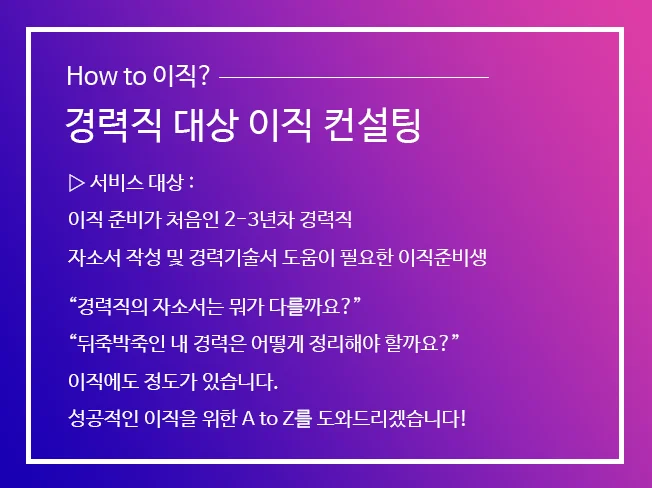 How to 이직?

경력직 대상 이직 컨설팅

▷ 서비스 대상 :
이직 준비가 처음인 2-3년차 경력직
자소서 작성 및 경력기술서 도움이 필요한 이직준비생

“경력직의 자소서는 뭐가 다를까요?”
“뒤죽박죽인 내 경력은 어떻게 정리해야 할까요?”
이직에도 정도가 있습니다.
성공적인 이직을 위한 A to Z를 도와드리겠습니다!